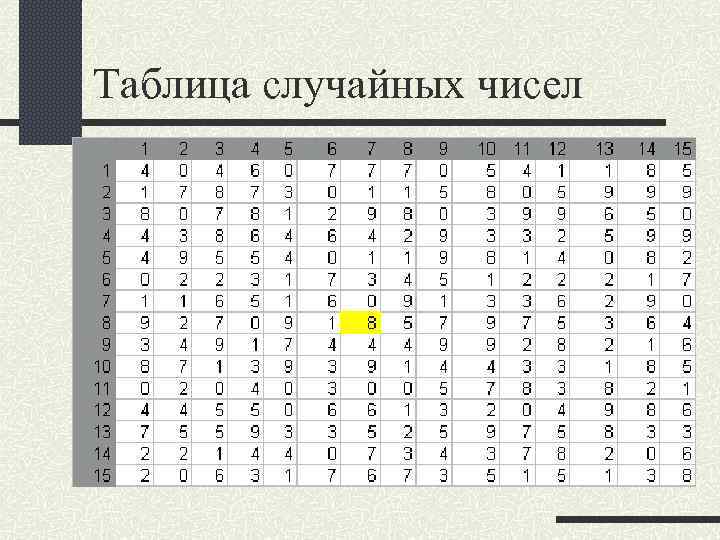 Таблица случайных чисел

| | 1 | 2 | 3 | 4 | 5 | 6 | 7 | 8 | 9 | 10 | 11 | 12 | 13 | 14 | 15 |
|---|---|---|---|---|---|---|---|---|---|---|---|---|---|---|---|
| 1 | 4 | 0 | 4 | 6 | 0 | 7 | 7 | 7 | 0 | 5 | 4 | 1 | 1 | 8 | 5 |
| 2 | 1 | 7 | 8 | 7 | 3 | 0 | 1 | 1 | 5 | 8 | 0 | 5 | 9 | 9 | 9 |
| 3 | 8 | 0 | 7 | 8 | 1 | 2 | 9 | 8 | 0 | 3 | 9 | 9 | 6 | 5 | 0 |
| 4 | 4 | 3 | 8 | 6 | 4 | 6 | 4 | 2 | 9 | 3 | 3 | 2 | 5 | 9 | 9 |
| 5 | 4 | 9 | 5 | 5 | 4 | 0 | 1 | 1 | 9 | 8 | 1 | 4 | 0 | 8 | 2 |
| 6 | 0 | 2 | 2 | 3 | 1 | 7 | 3 | 4 | 5 | 1 | 2 | 2 | 2 | 1 | 7 |
| 7 | 1 | 1 | 6 | 5 | 1 | 6 | 0 | 9 | 1 | 3 | 3 | 6 | 2 | 9 | 0 |
| 8 | 9 | 2 | 7 | 0 | 9 | 1 | 8 | 5 | 7 | 9 | 7 | 5 | 3 | 6 | 4 |
| 9 | 3 | 4 | 9 | 1 | 7 | 4 | 4 | 4 | 9 | 9 | 2 | 8 | 2 | 1 | 6 |
| 10 | 8 | 7 | 1 | 3 | 9 | 3 | 9 | 1 | 4 | 4 | 3 | 3 | 1 | 8 | 5 |
| 11 | 0 | 2 | 0 | 4 | 0 | 3 | 0 | 0 | 5 | 7 | 8 | 3 | 8 | 2 | 1 |
| 12 | 4 | 4 | 5 | 5 | 0 | 6 | 6 | 1 | 3 | 2 | 0 | 4 | 9 | 8 | 6 |
| 13 | 7 | 5 | 5 | 9 | 3 | 3 | 5 | 2 | 5 | 9 | 7 | 5 | 8 | 3 | 3 |
| 14 | 2 | 2 | 1 | 4 | 4 | 0 | 7 | 3 | 4 | 3 | 7 | 8 | 2 | 0 | 6 |
| 15 | 2 | 0 | 6 | 3 | 1 | 7 | 6 | 7 | 3 | 5 | 1 | 5 | 1 | 3 | 8 |